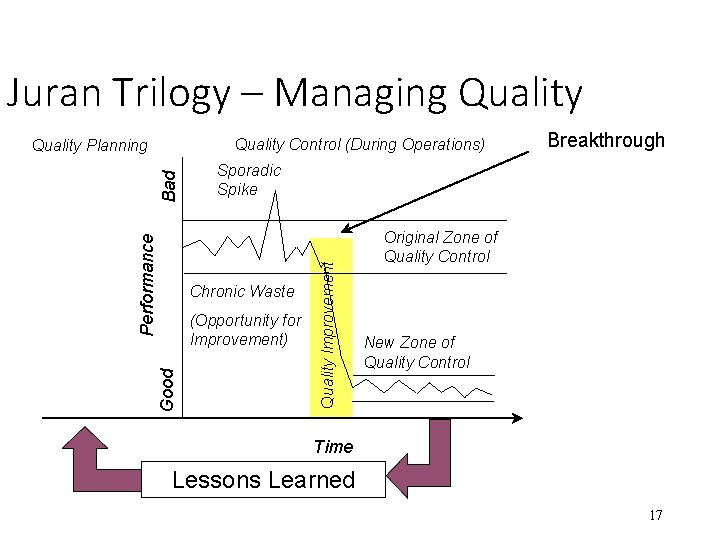 Juran Trilogy – Managing Quality

Quality Planning

Quality Control (During Operations)

Breakthrough

Bad

Performance

Good

Sporadic Spike

Original Zone of Quality Control

Chronic Waste

(Opportunity for Improvement)

Quality Improvement

New Zone of Quality Control

Time

Lessons Learned

17